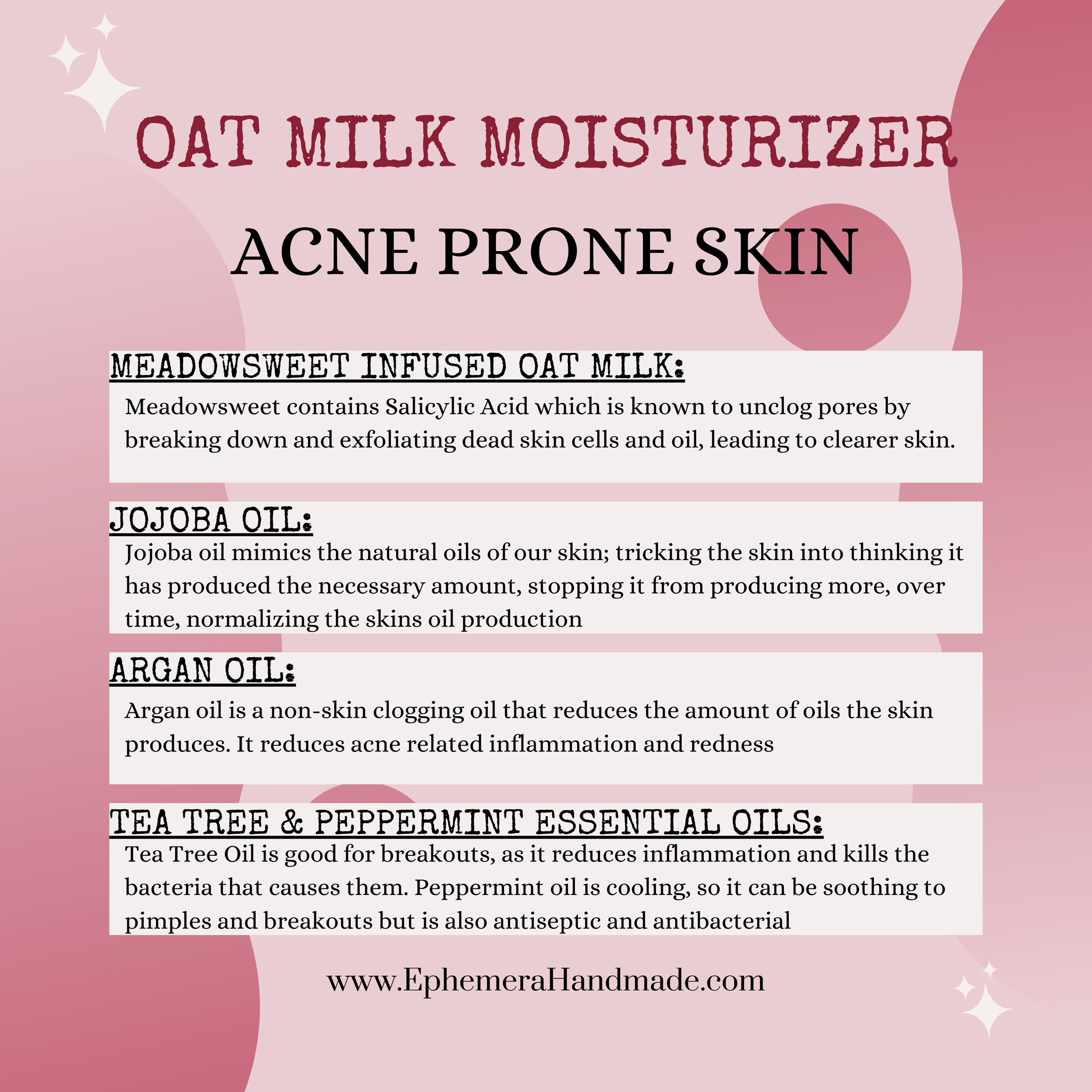 OAT MILK MOISTURIZER

ACNE PRONE SKIN

MEADOWSWEET INFUSED OAT MILK:

Meadowsweet contains Salicylic Acid which is known to unclog pores by breaking down and exfoliating dead skin cells and oil, leading to clearer skin.

JOJOBA OIL:

Jojoba oil mimics the natural oils of our skin; tricking the skin into thinking it has produced the necessary amount, stopping it from producing more, over time, normalizing the skins oil production

ARGAN OIL:

Argan oil is a non-skin clogging oil that reduces the amount of oils the skin produces. It reduces acne related inflammation and redness

TEA TREE & PEPPERMINT ESSENTIAL OILS:

Tea Tree Oil is good for breakouts, as it reduces inflammation and kills the bacteria that causes them. Peppermint oil is cooling, so it can be soothing to pimples and breakouts but is also antiseptic and antibacterial

www.EphemeraHandmade.com